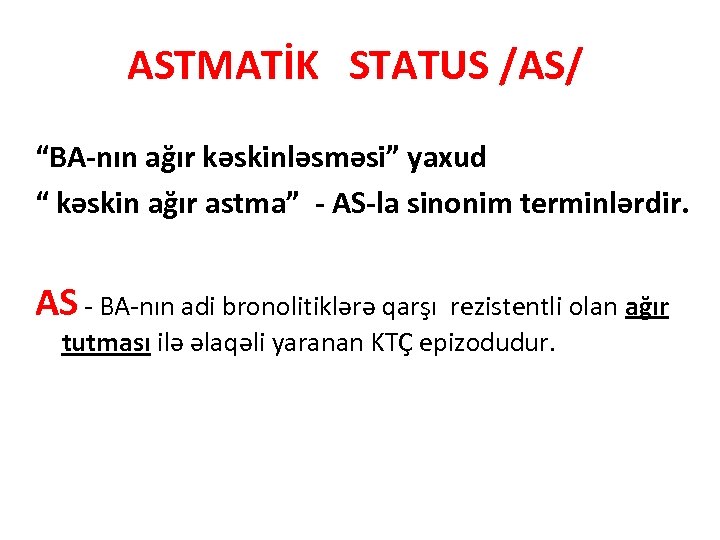 ASTMATİK STATUS /AS/

“BA-nın ağır kəskinləsməsi” yaxud
“ kəskin ağır astma” - AS-la sinonim terminlərdir.

AS - BA-nın adi bronolitiklərə qarşı rezistentli olan ağır tutması ilə əlaqəli yaranan KTÇ epizodudur.